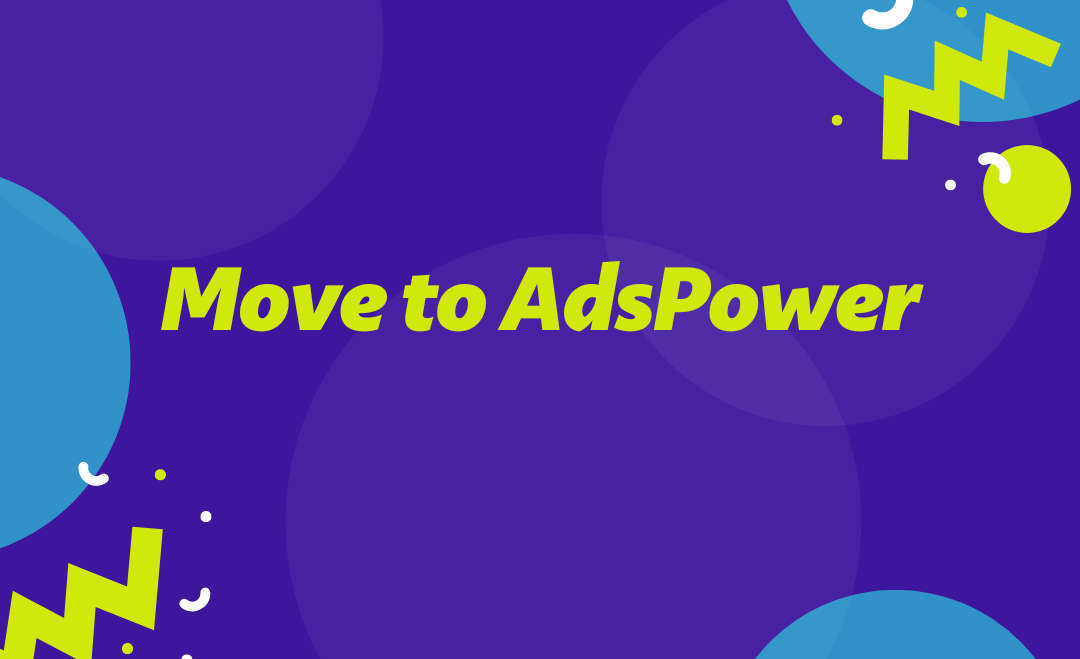 Move to AdsPower